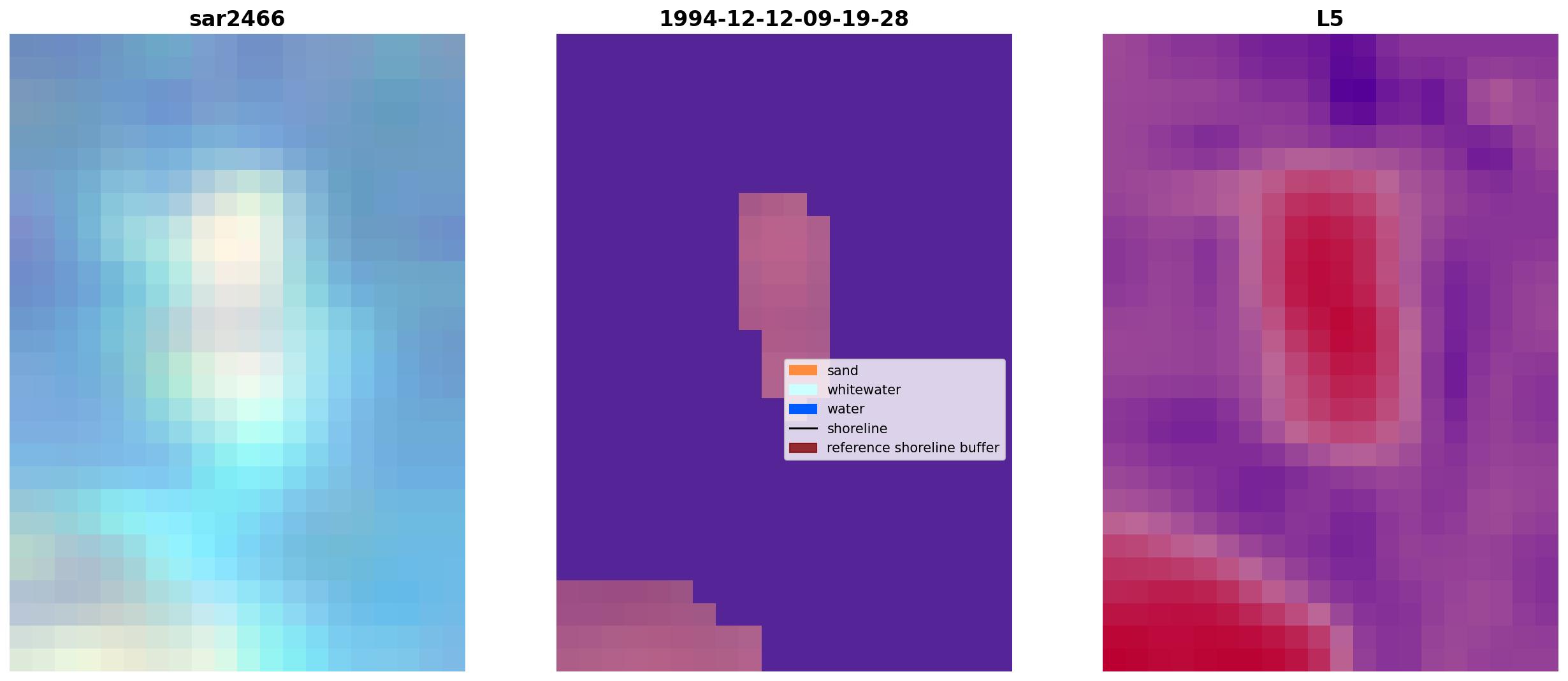 sar2466

1994-12-12-09-19-28

sand
whitewater
water
shoreline
reference shoreline buffer

L5